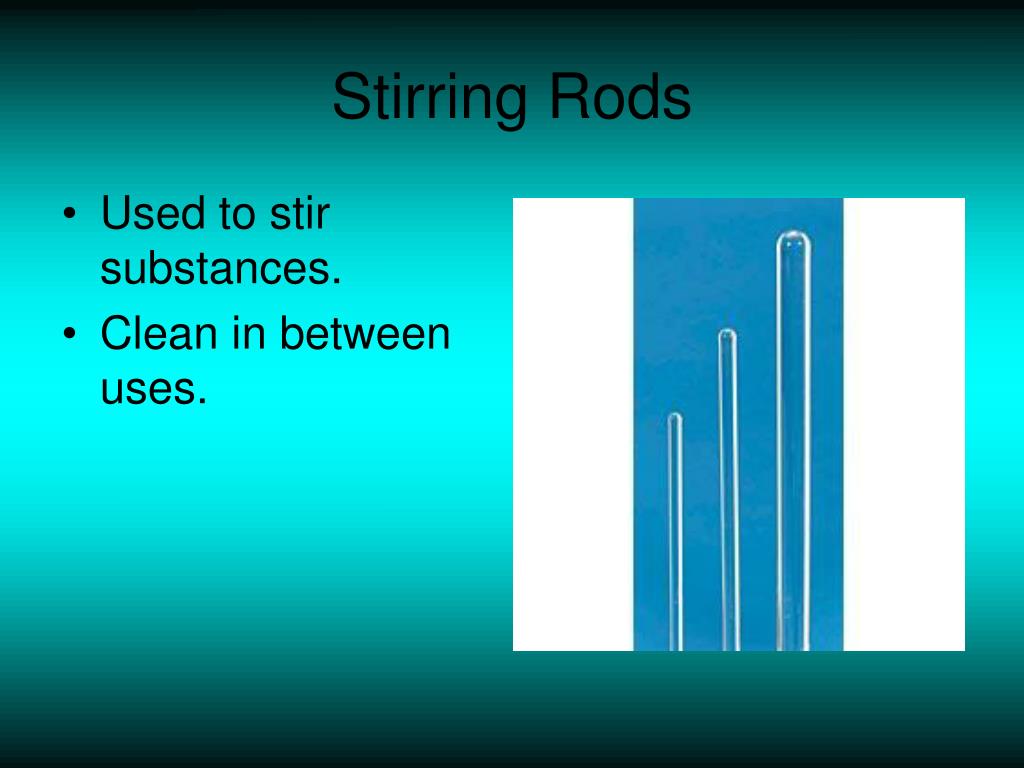 Stirring Rods

• Used to stir substances.
• Clean in between uses.